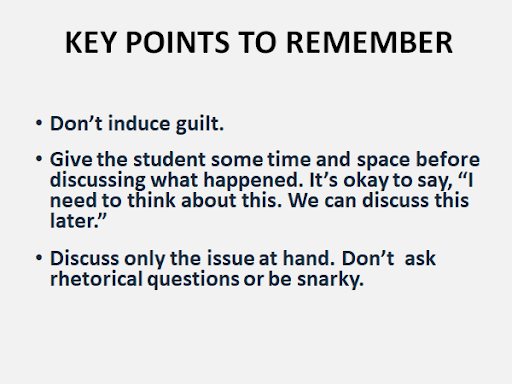 KEY POINTS TO REMEMBER

• Don’t induce guilt.

• Give the student some time and space before discussing what happened. It’s okay to say, “I need to think about this. We can discuss this later.”

• Discuss only the issue at hand. Don’t ask rhetorical questions or be snarky.